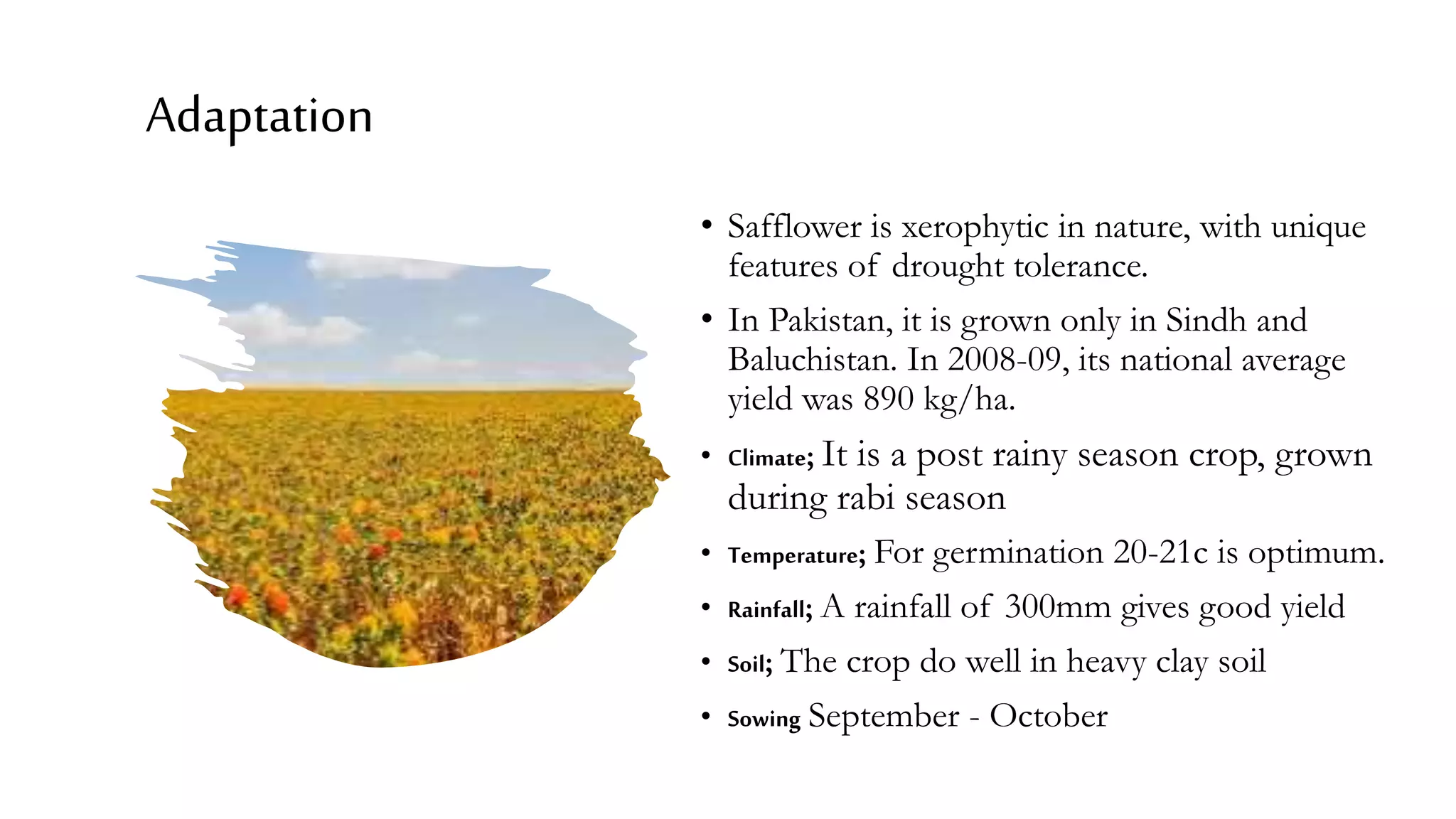 Adaptation

• Safflower is xerophytic in nature, with unique features of drought tolerance.

• In Pakistan, it is grown only in Sindh and Baluchistan. In 2008-09, its national average yield was 890 kg/ha.

• Climate; It is a post rainy season crop, grown during rabi season

• Temperature; For germination 20-21c is optimum.

• Rainfall; A rainfall of 300mm gives good yield

• Soil; The crop do well in heavy clay soil

• Sowing September - October